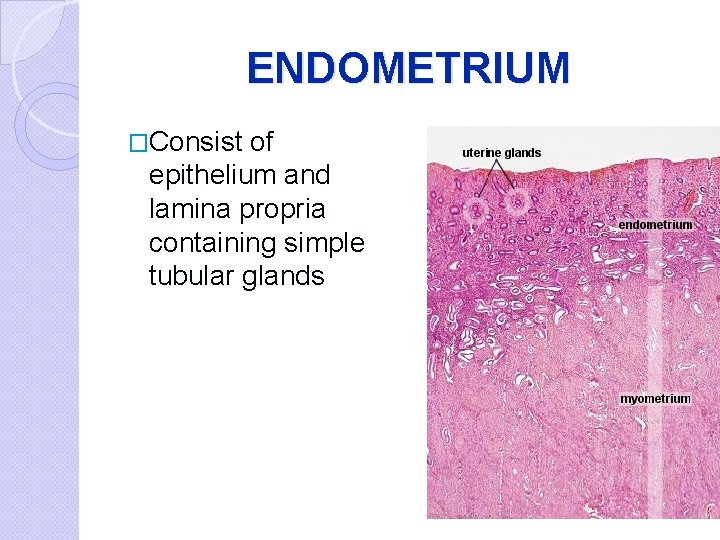 ENDOMETRIUM

□Consist of epithelium and lamina propria containing simple tubular glands

uterine glands

endometrium

myometrium